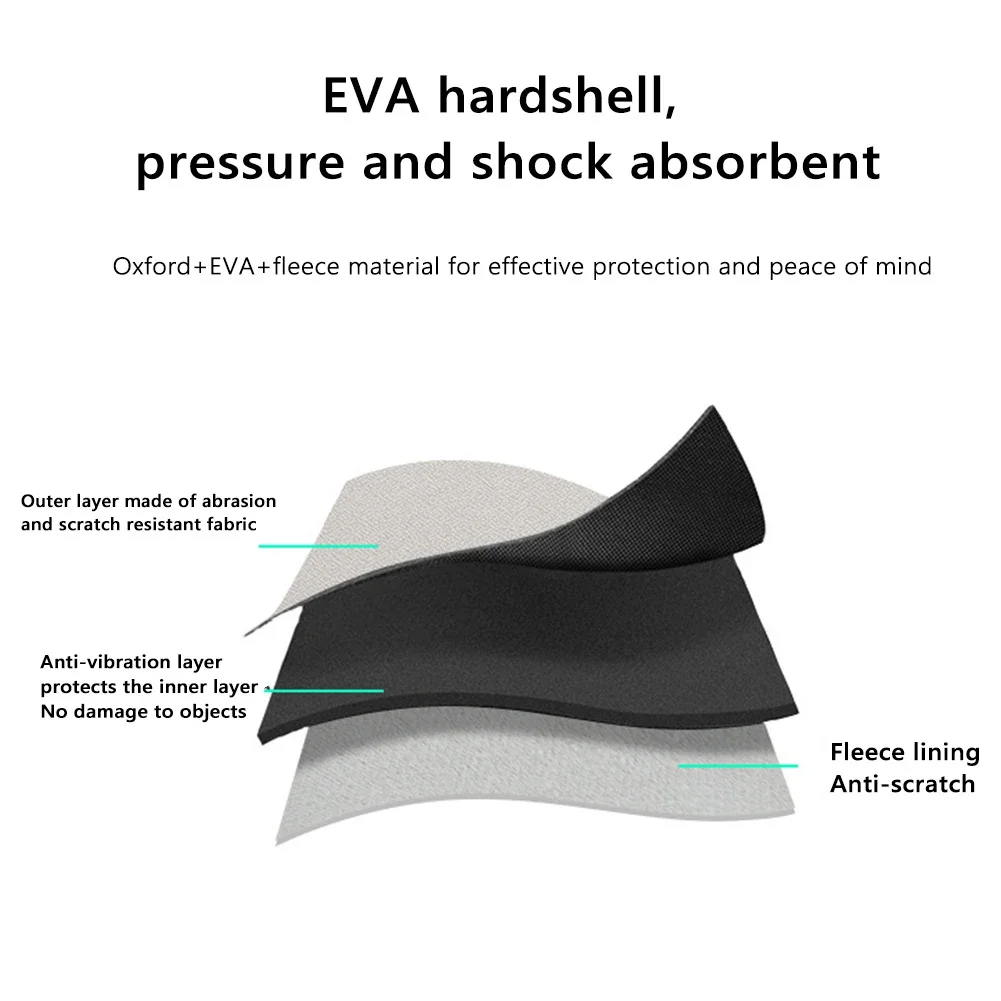 EVA hardshell,
pressure and shock absorbent

Oxford+EVA+fleece material for effective protection and peace of mind

Outer layer made of abrasion and scratch resistant fabric

Anti-vibration layer protects the inner layer No damage to objects

Fleece lining
Anti-scratch